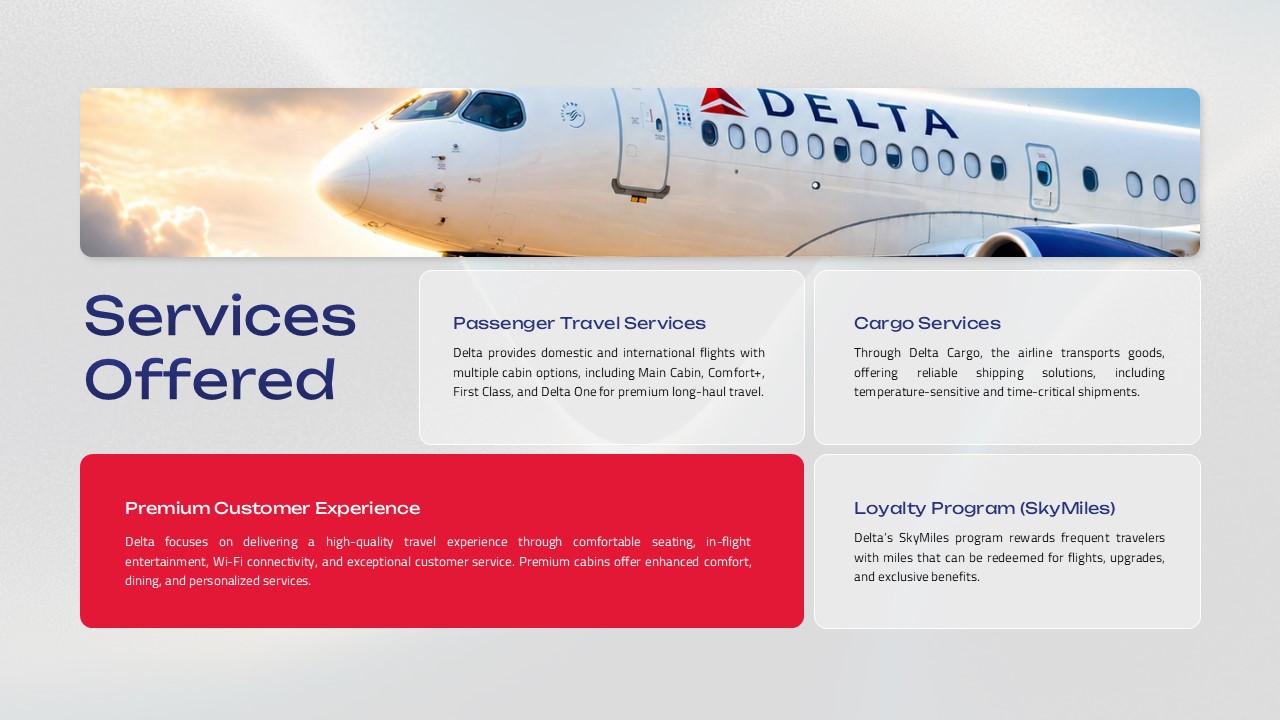 DELTA

Services Offered

Passenger Travel Services

Delta provides domestic and international flights with multiple cabin options, including Main Cabin, Comfort+, First Class, and Delta One for premium long-haul travel.

Cargo Services

Through Delta Cargo, the airline transports goods, offering reliable shipping solutions, including temperature-sensitive and time-critical shipments.

Premium Customer Experience

Delta focuses on delivering a high-quality travel experience through comfortable seating, in-flight entertainment, Wi-Fi connectivity, and exceptional customer service. Premium cabins offer enhanced comfort, dining, and personalized services.

Loyalty Program (SkyMiles)

Delta's SkyMiles program rewards frequent travelers with miles that can be redeemed for flights, upgrades, and exclusive benefits.